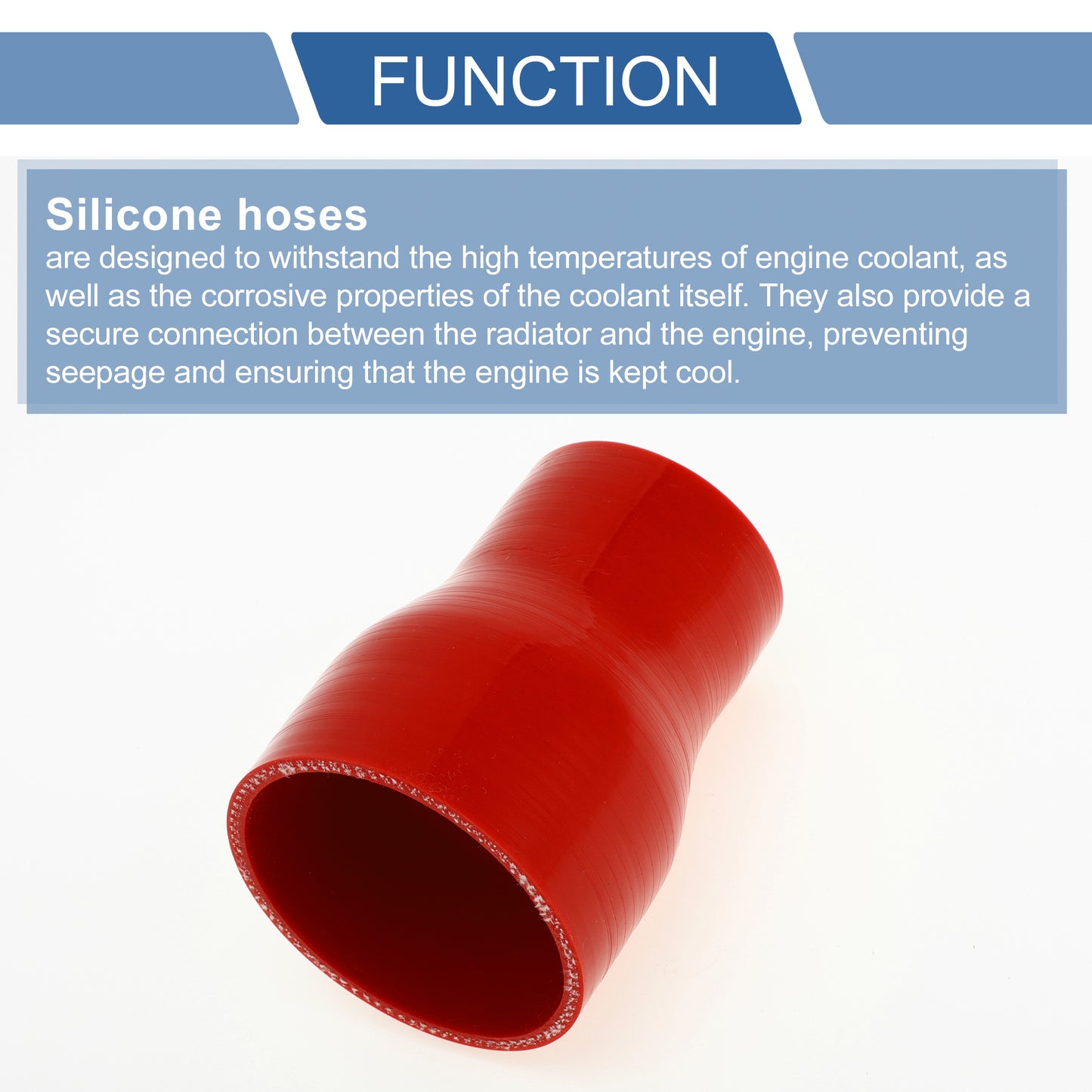 FUNCTION

Silicone hoses

are designed to withstand the high temperatures of engine coolant, as well as the corrosive properties of the coolant itself. They also provide a secure connection between the radiator and the engine, preventing seepage and ensuring that the engine is kept cool.